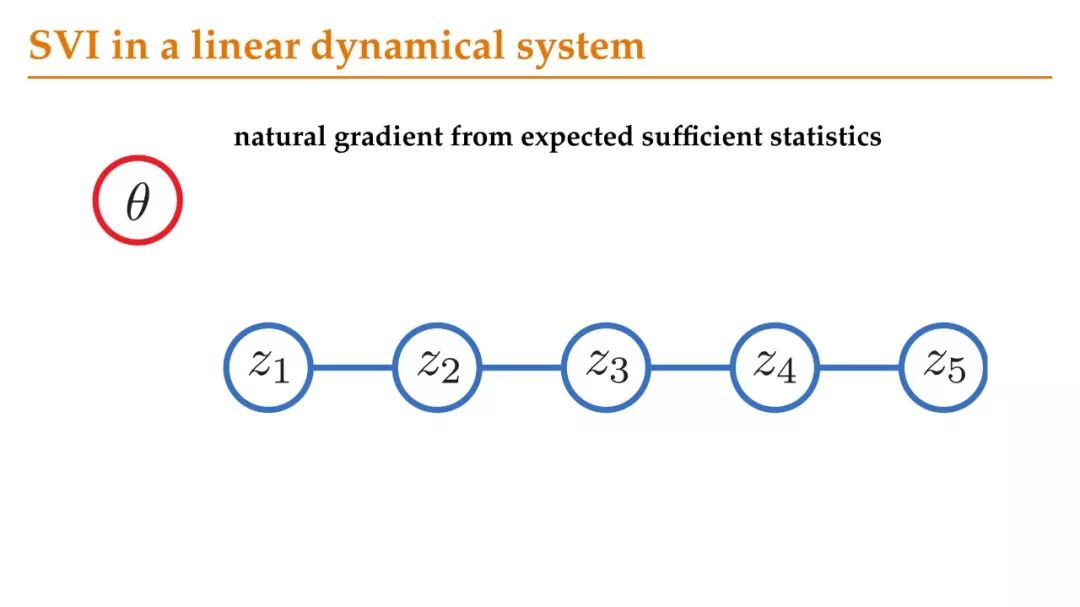 SVI in a linear dynamical system

natural gradient from expected sufficient statistics

$\theta$

$z_1$ $z_2$ $z_3$ $z_4$ $z_5$